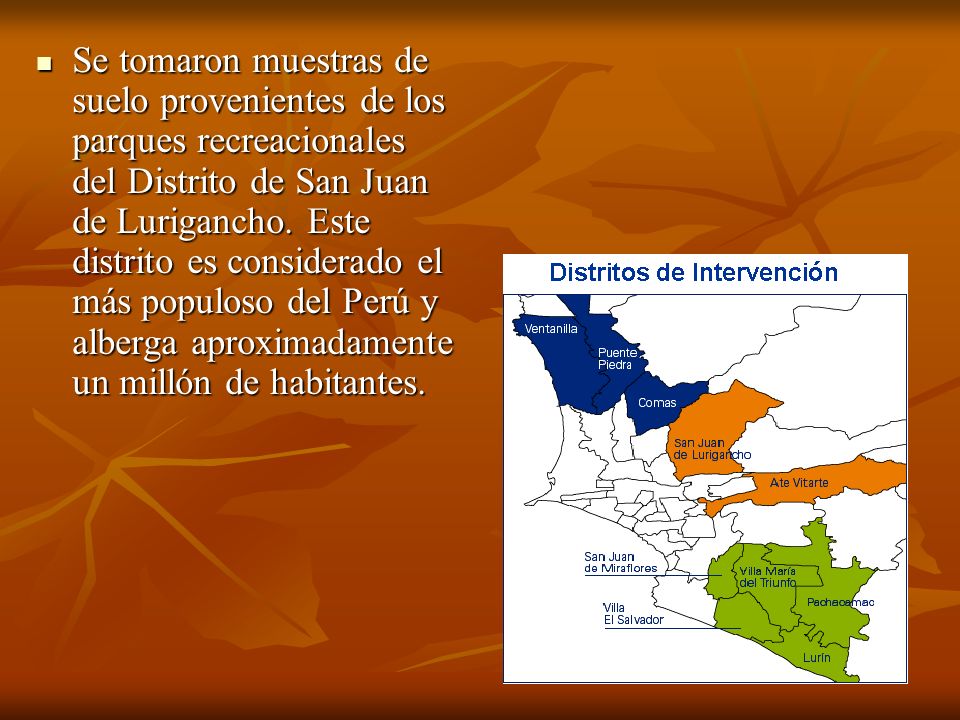 Se tomaron muestras de suelo provenientes de los parques recreacionales del Distrito de San Juan de Lurigancho. Este distrito es considerado el más populoso del Perú y alberga aproximadamente un millón de habitantes.

Distritos de Intervención

Ventanilla

Puente Piedra

Comas

San Juan de Lurigancho

Ate Vitarte

San Juan de Miraflores

Villa María del Triunfo

Pachacamac

Villa El Salvador

Lurín